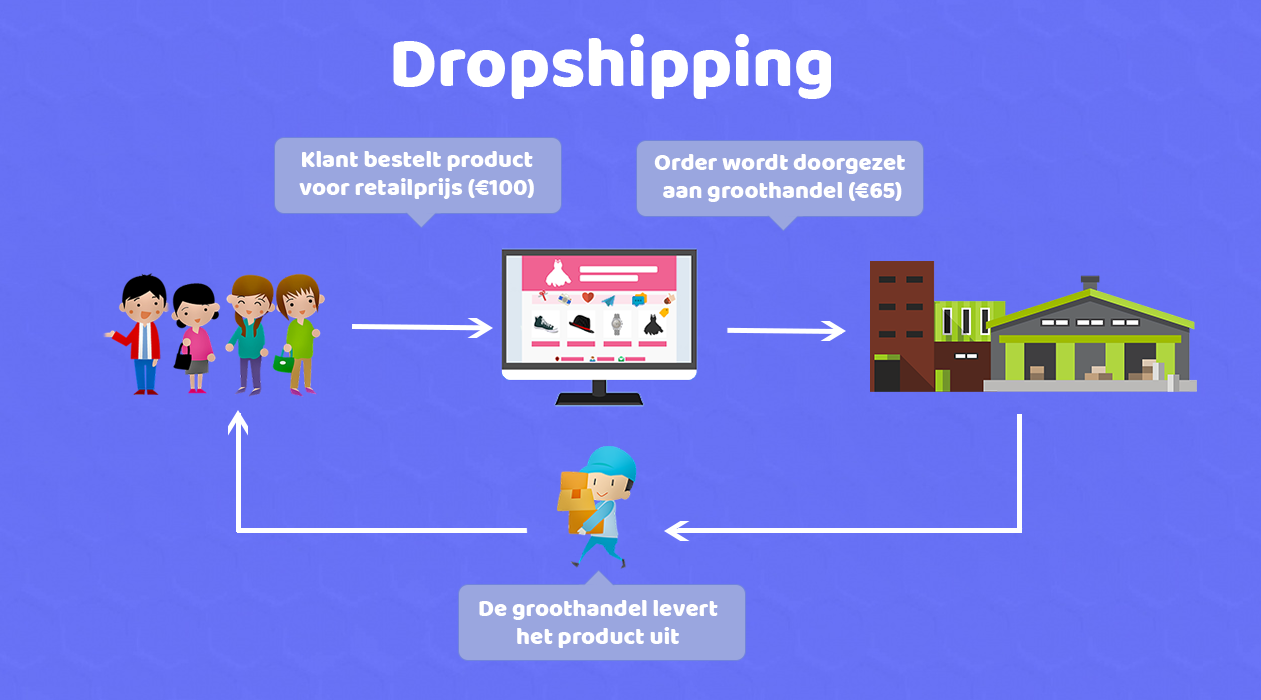 Dropshipping

Klant bestelt product voor retailprijs (€100)

Order wordt doorgezet aan groothandel (€65)

De groothandel levert het product uit